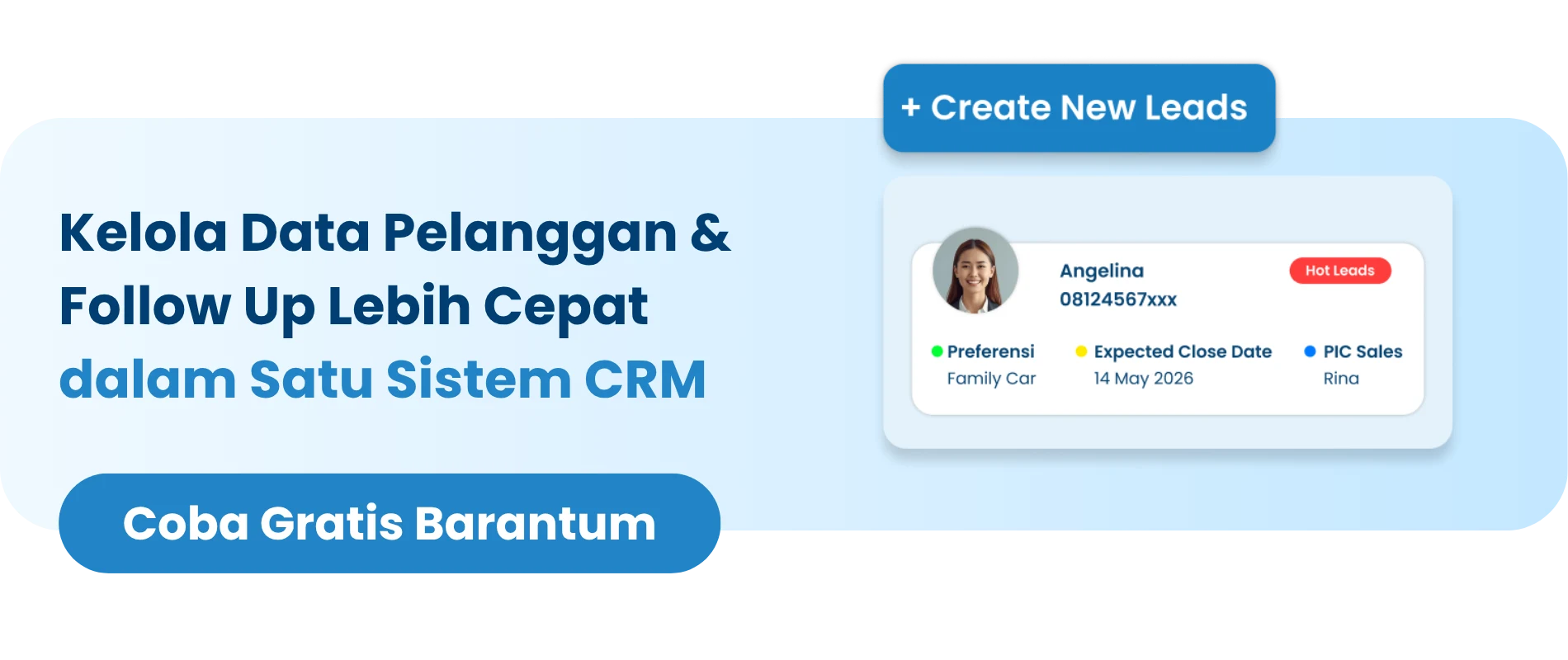 Kelola Data Pelanggan & Follow Up Lebih Cepat dalam Satu Sistem CRM

Coba Gratis Barantum

+ Create New Leads

Angelina
08124567xxx
Hot Leads

Preferensi
Family Car

Expected Close Date
14 May 2026

PIC Sales
Rina